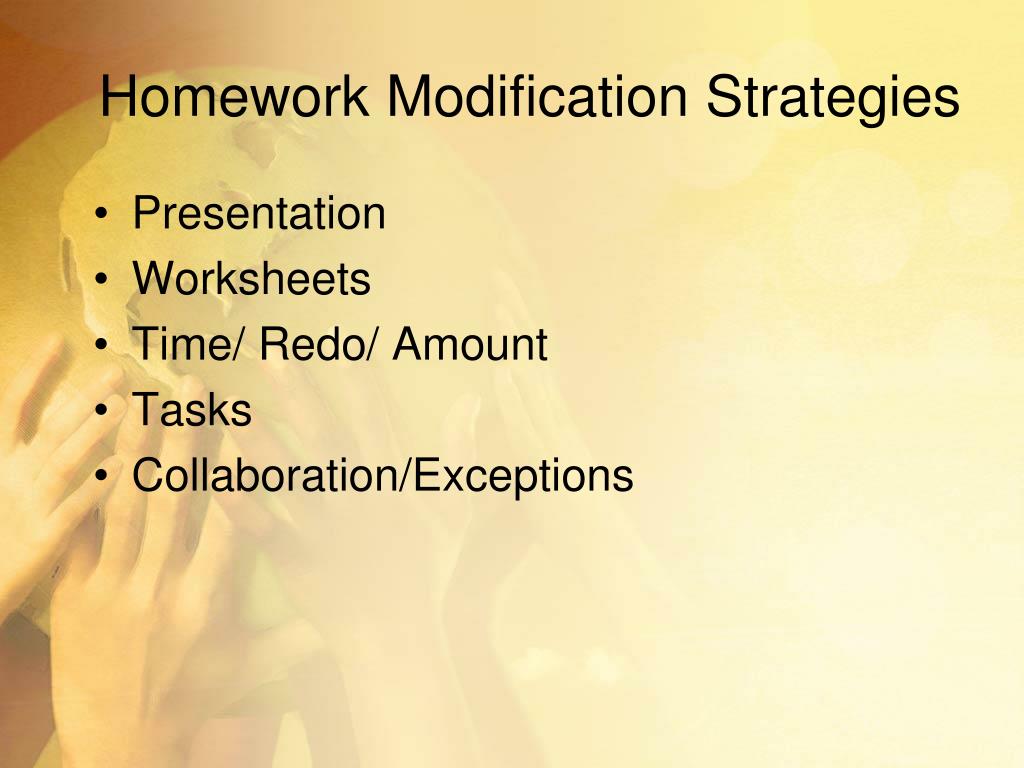 Homework Modification Strategies

• Presentation
• Worksheets
• Time/ Redo/ Amount
• Tasks
• Collaboration/Exceptions